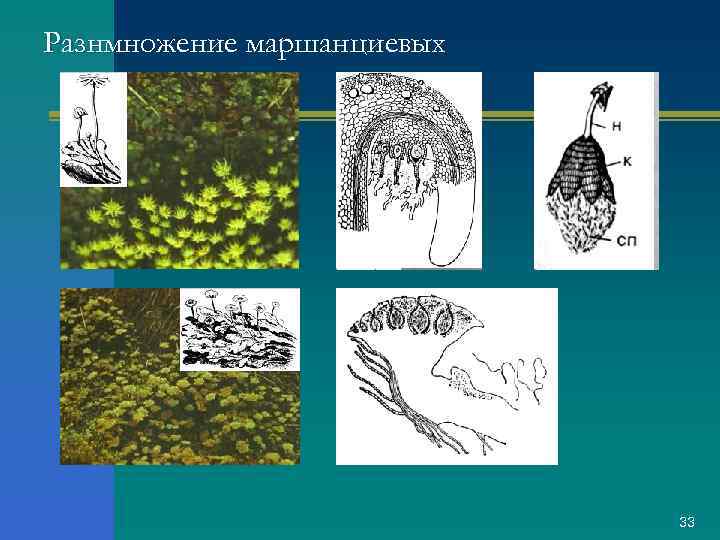 Разнмножение маршанциевых

Н
К
СП

33